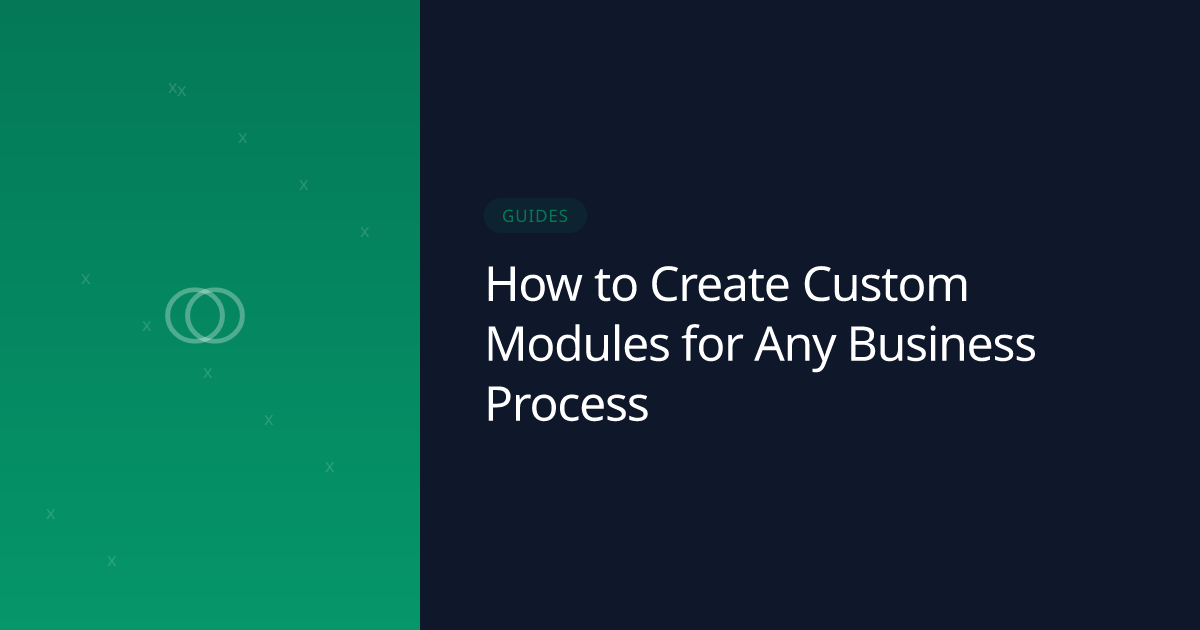 GUIDES

How to Create Custom Modules for Any Business Process